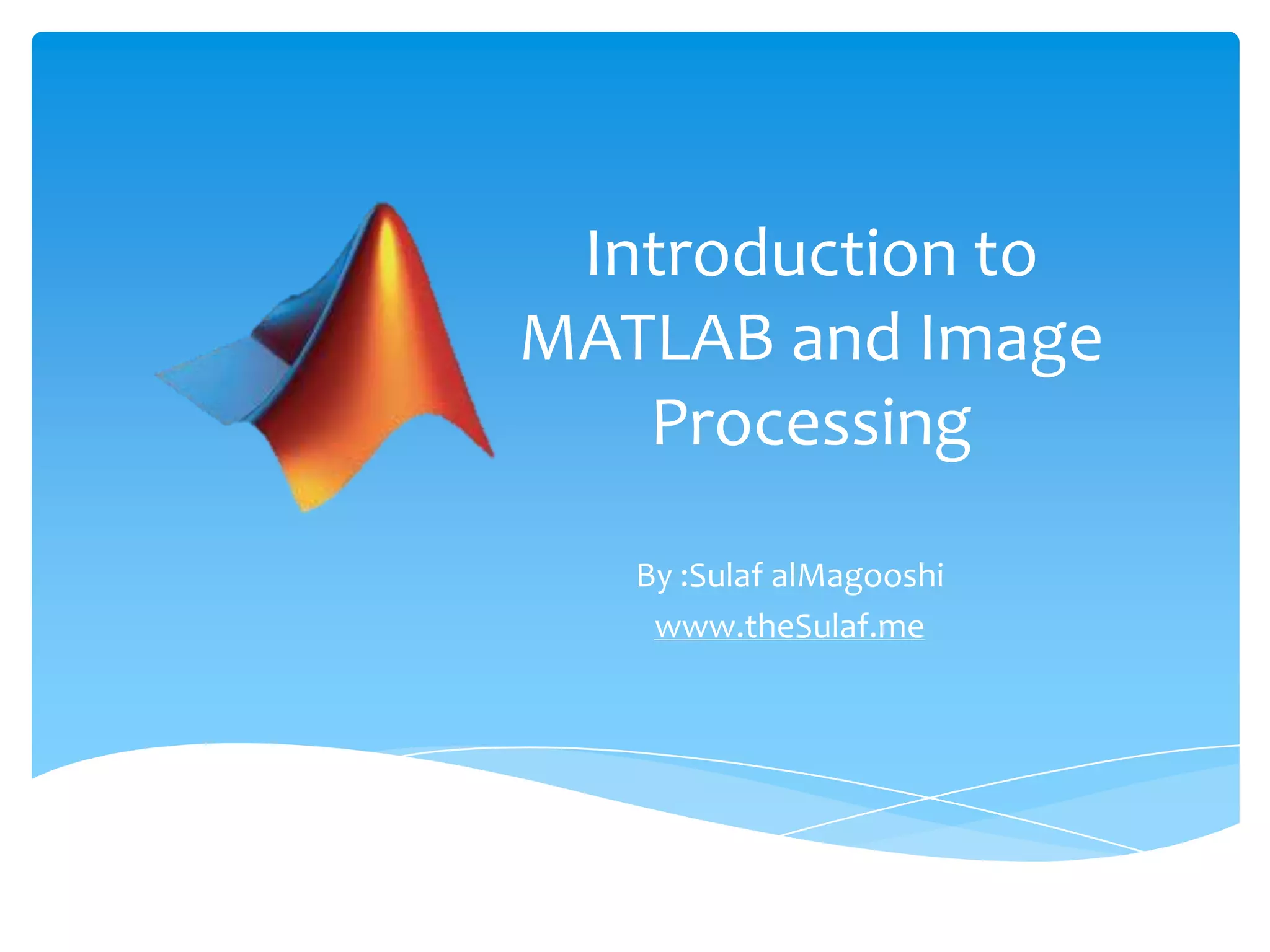 Introduction to MATLAB and Image Processing

By :Sulaf alMagooshi

www.theSulaf.me